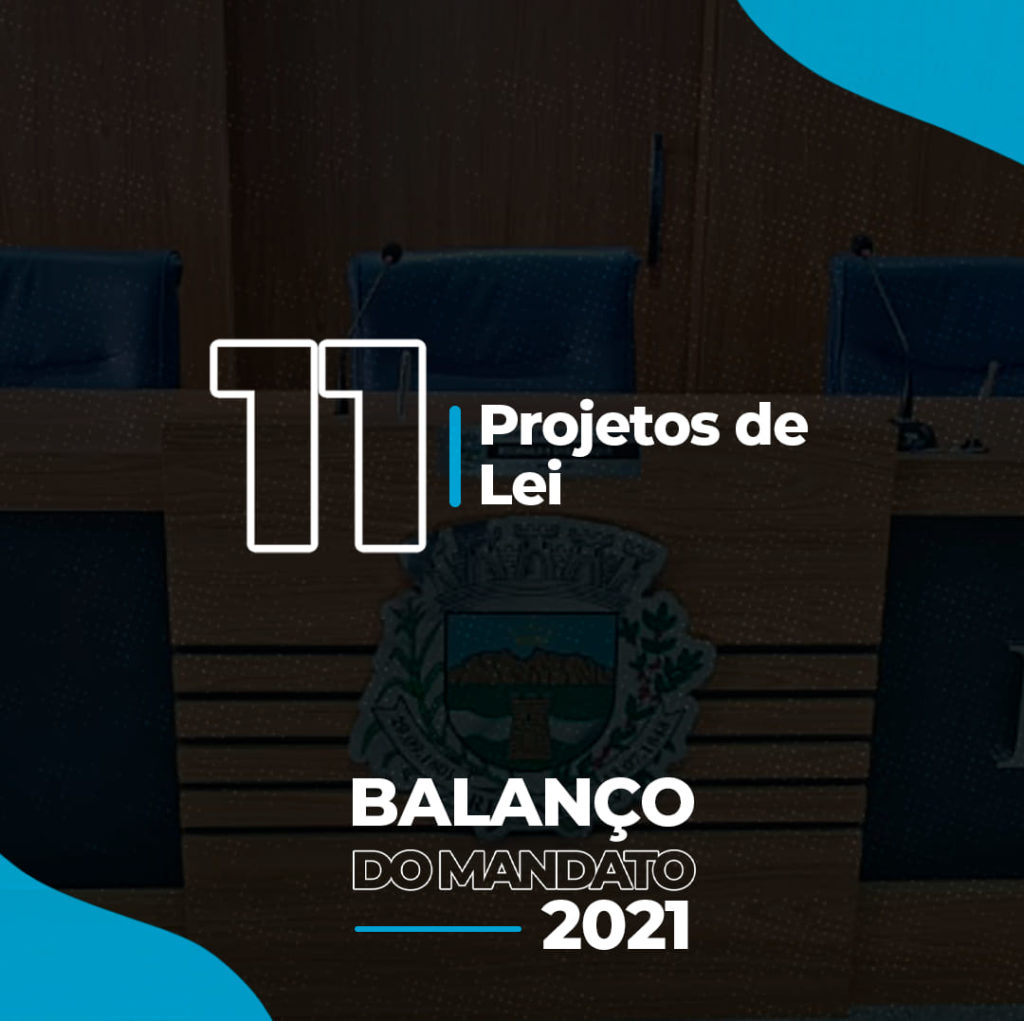 11 Projetos de Lei

BALANÇO
DO MANDATO
2021